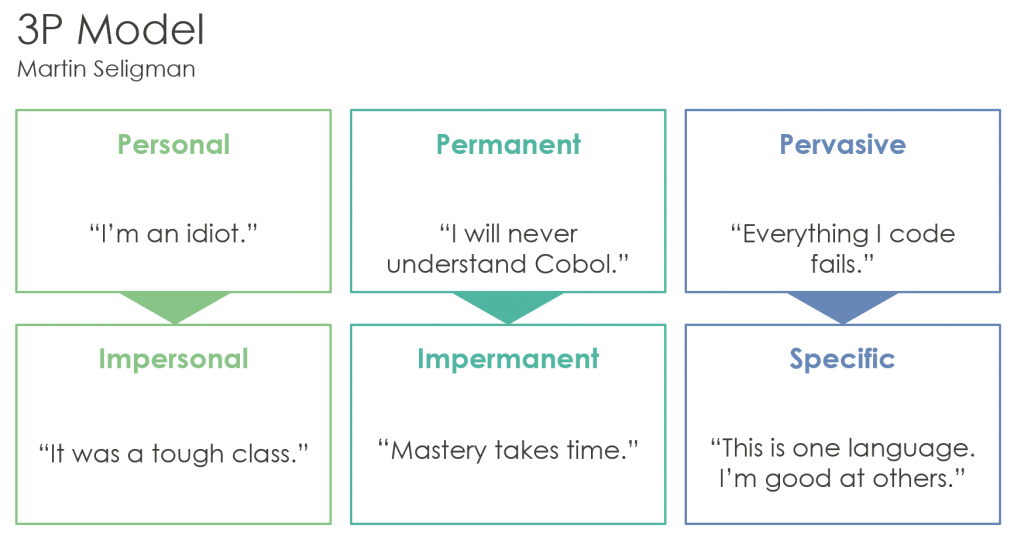 3P Model
Martin Seligman

Personal

“I’m an idiot.”

Impersonal

“It was a tough class.”

Permanent

“I will never understand Cobol.”

Impermanent

“Mastery takes time.”

Pervasive

“Everything I code fails.”

Specific

“This is one language. I’m good at others.”